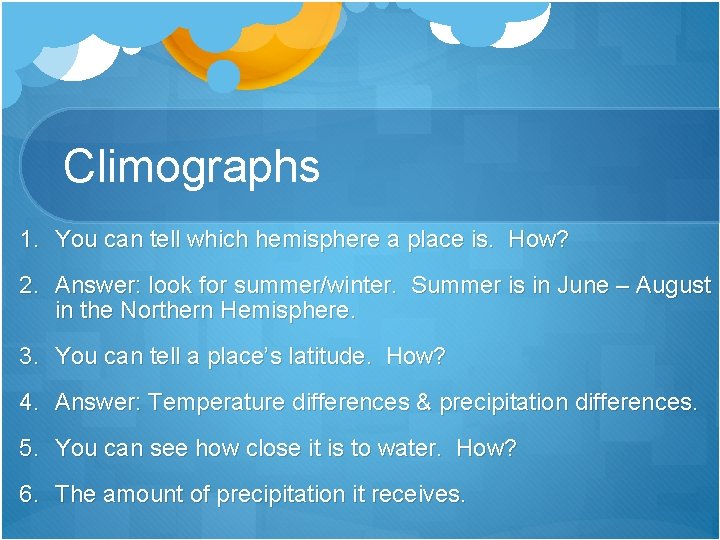 Climographs

1. You can tell which hemisphere a place is. How?
2. Answer: look for summer/winter. Summer is in June – August in the Northern Hemisphere.
3. You can tell a place's latitude. How?
4. Answer: Temperature differences & precipitation differences.
5. You can see how close it is to water. How?
6. The amount of precipitation it receives.